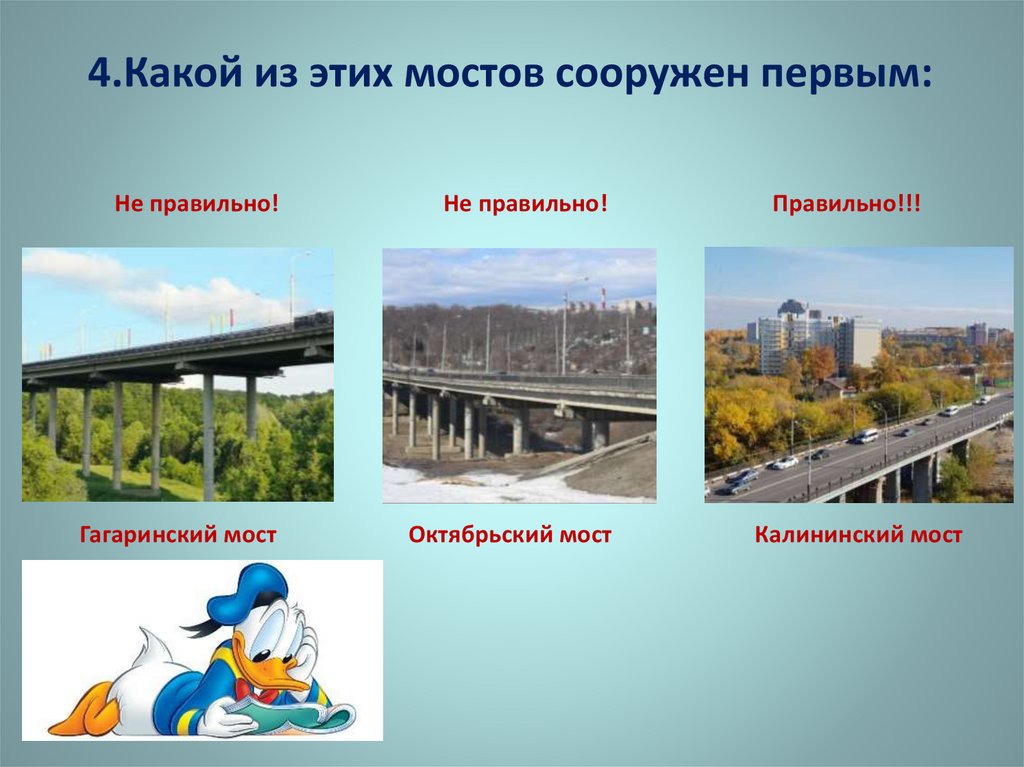 4.Какой из этих мостов сооружен первым:

Не правильно!

Не правильно!

Правильно!!!

Гагаринский мост

Октябрьский мост

Калининский мост